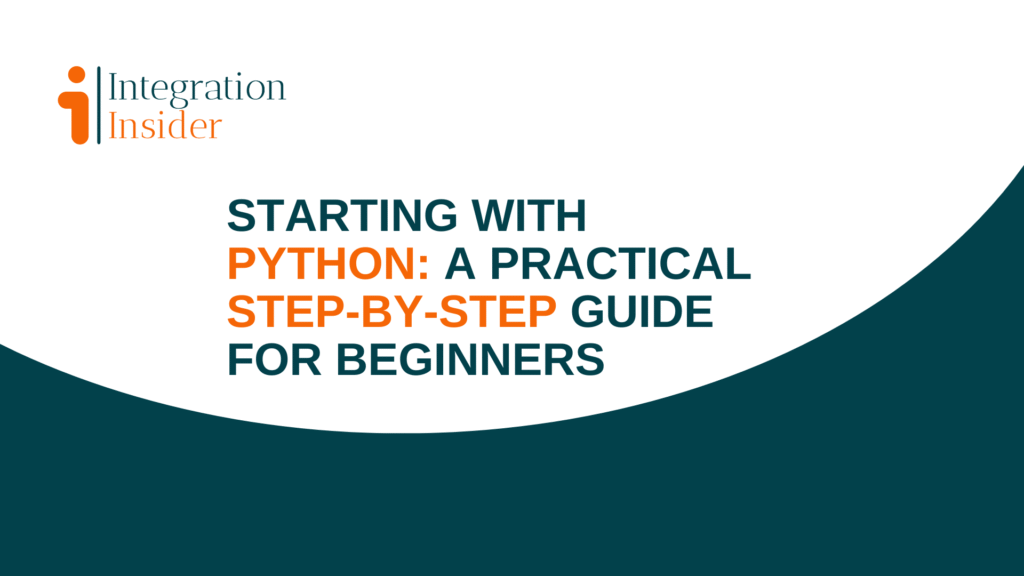 Integration Insider

STARTING WITH PYTHON: A PRACTICAL STEP-BY-STEP GUIDE FOR BEGINNERS